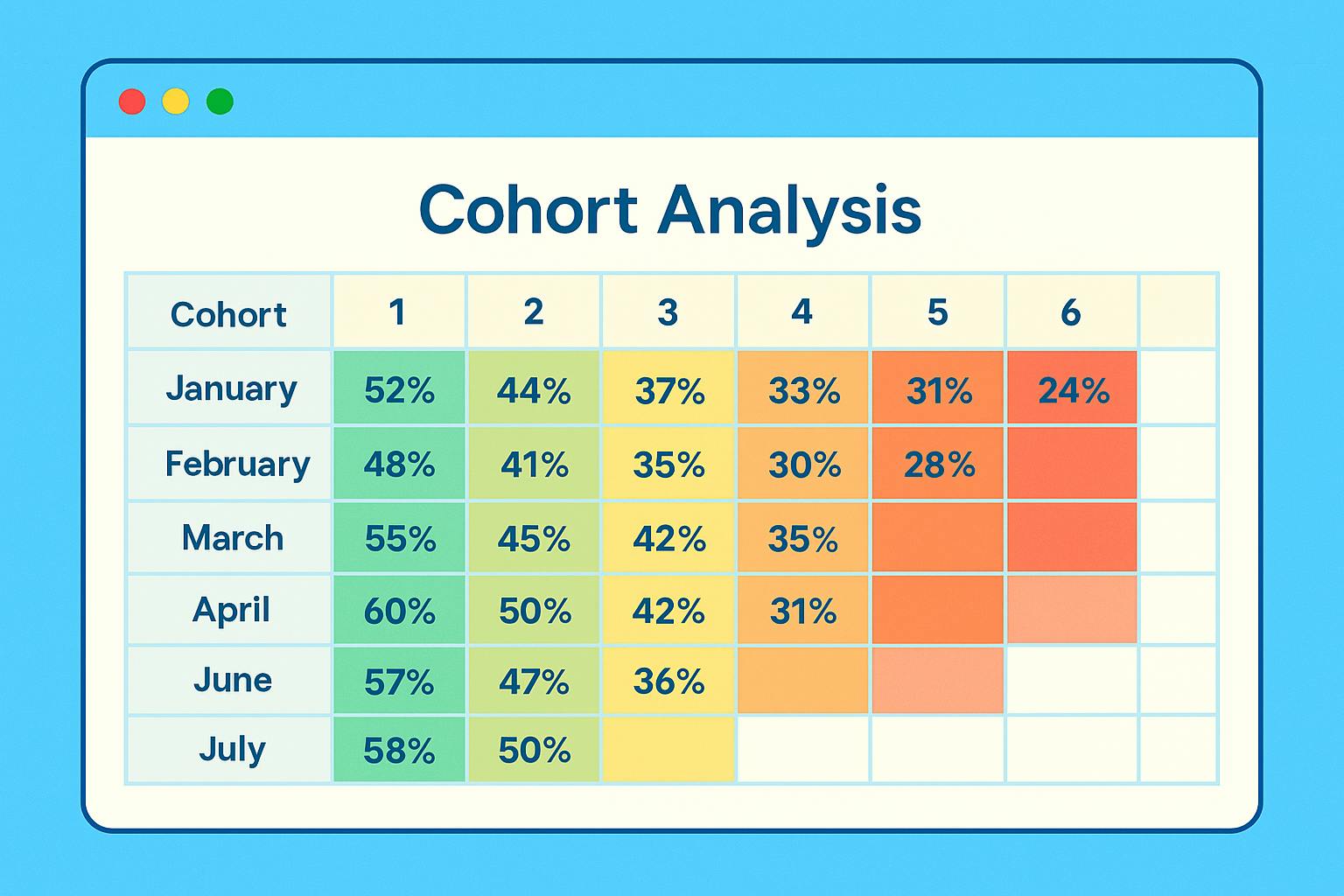 Cohort Analysis

| Cohort | 1 | 2 | 3 | 4 | 5 | 6 | |
|---|---|---|---|---|---|---|---|
| January | 52% | 44% | 37% | 33% | 31% | 24% | |
| February | 48% | 41% | 35% | 30% | 28% | | |
| March | 55% | 45% | 42% | 35% | | | |
| April | 60% | 50% | 42% | 31% | | | |
| June | 57% | 47% | 36% | | | | |
| July | 58% | 50% | | | | | |